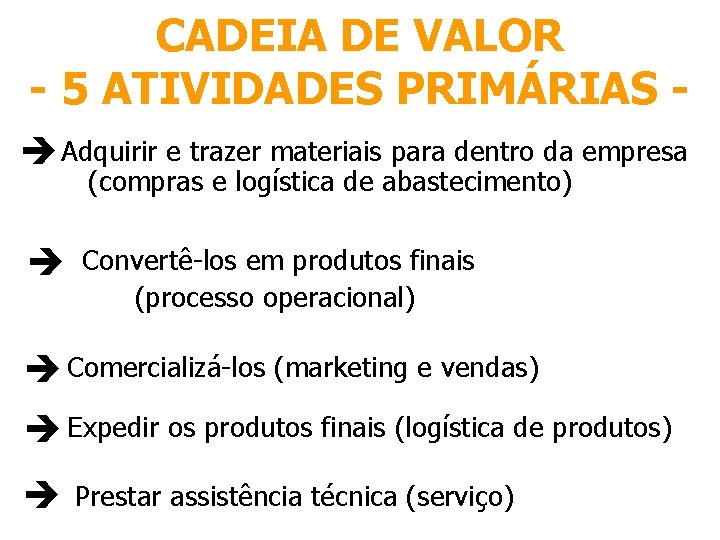 CADEIA DE VALOR
- 5 ATIVIDADES PRIMÁRIAS -

➔ Adquirir e trazer materiais para dentro da empresa (compras e logística de abastecimento)

➔ Convertê-los em produtos finais (processo operacional)

➔ Comercializá-los (marketing e vendas)

➔ Expedir os produtos finais (logística de produtos)

➔ Prestar assistência técnica (serviço)